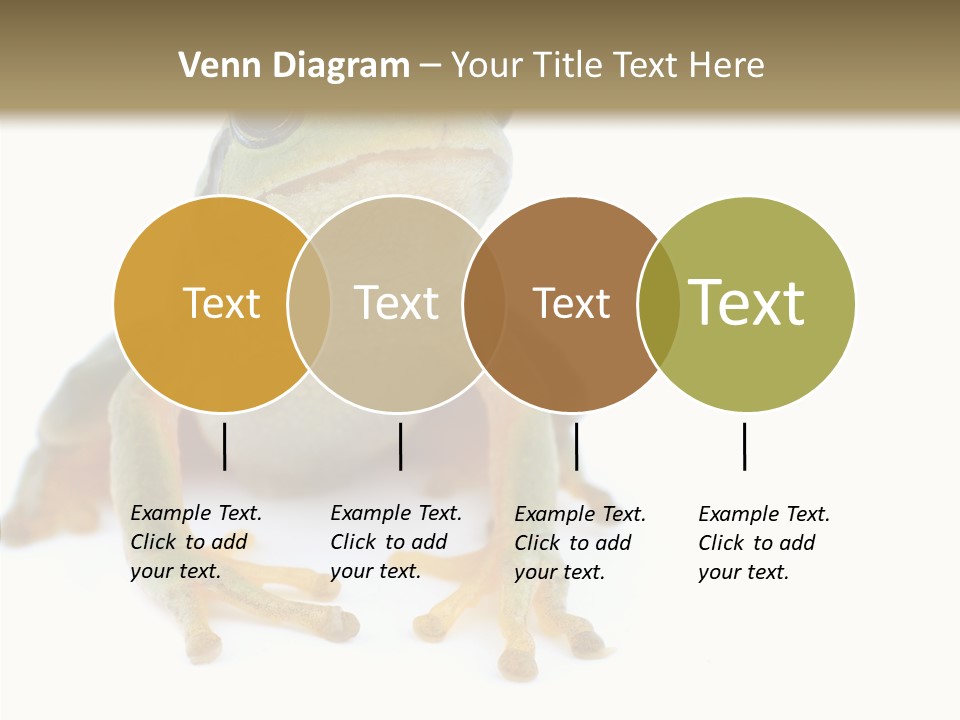 Venn Diagram – Your Title Text Here

Text

Text

Text

Text

Example Text. Click to add your text.

Example Text. Click to add your text.

Example Text. Click to add your text.

Example Text. Click to add your text.